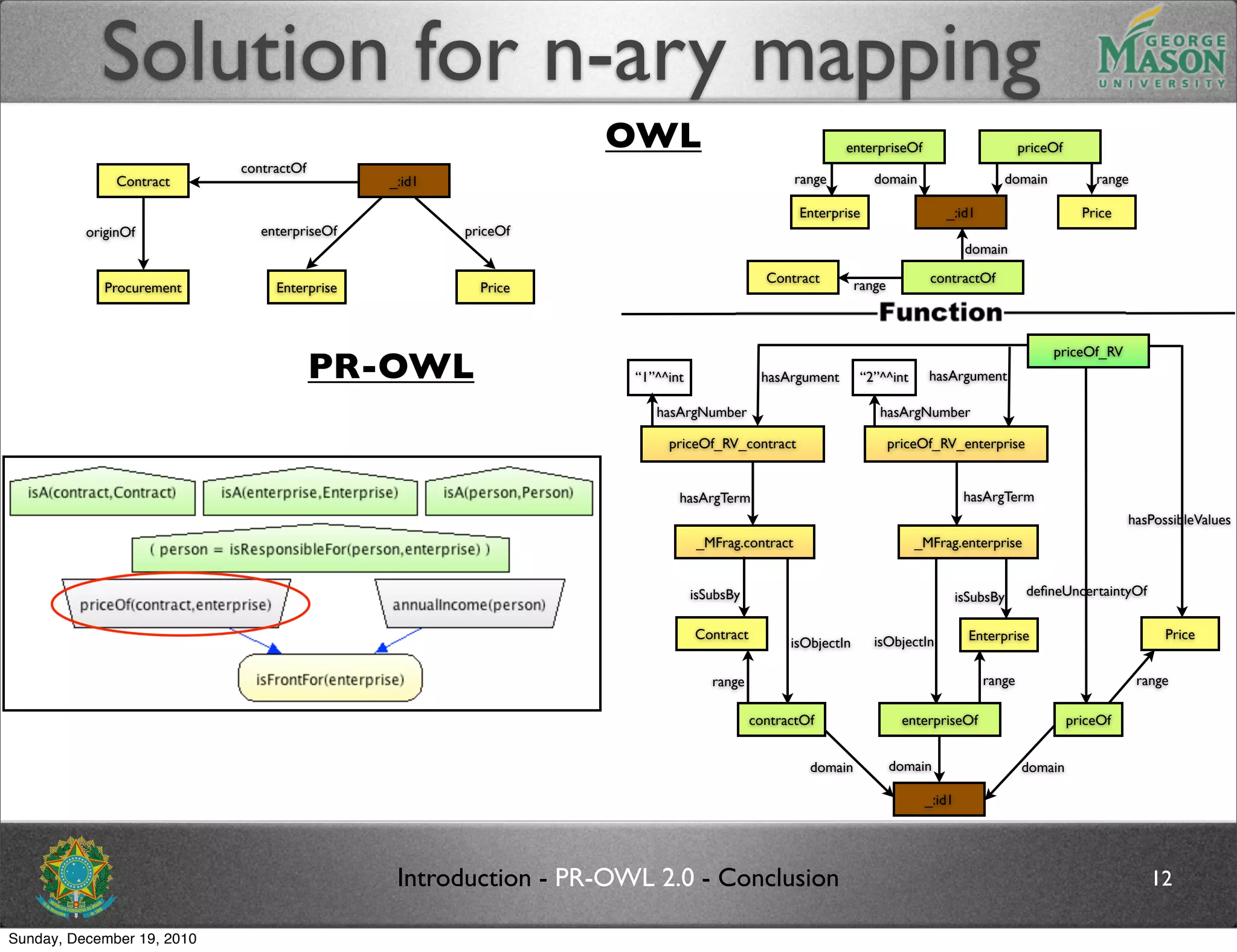 Solution for n-ary mapping

GEORGE MASON UNIVERSITY

OWL

Contract
contractOf
_:id1
originOf
enterpriseOf
priceOf
Procurement
Enterprise
Price

enterpriseOf
priceOf
range
domain
domain
range
Enterprise
_:id1
Price
domain
Contract
range
contractOf

Function

PR-OWL

isA(contract,Contract)
isA(enterprise,Enterprise)
isA(person,Person)
( person = isResponsibleFor(person,enterprise) )
priceOf(contract,enterprise)
annualIncome(person)
isFrontFor(enterprise)

priceOf_RV
"1"^^int
hasArgument
"2"^^int
hasArgument
hasArgNumber
hasArgNumber
priceOf_RV_contract
priceOf_RV_enterprise
hasArgTerm
hasArgTerm
hasPossibleValues
_MFrag.contract
_MFrag.enterprise
isSubsBy
isSubsBy
defineUncertaintyOf
Contract
isObjectIn
isObjectIn
Enterprise
Price
range
range
range
contractOf
enterpriseOf
priceOf
domain
domain
domain
_:id1

Introduction - PR-OWL 2.0 - Conclusion
12

Sunday, December 19, 2010